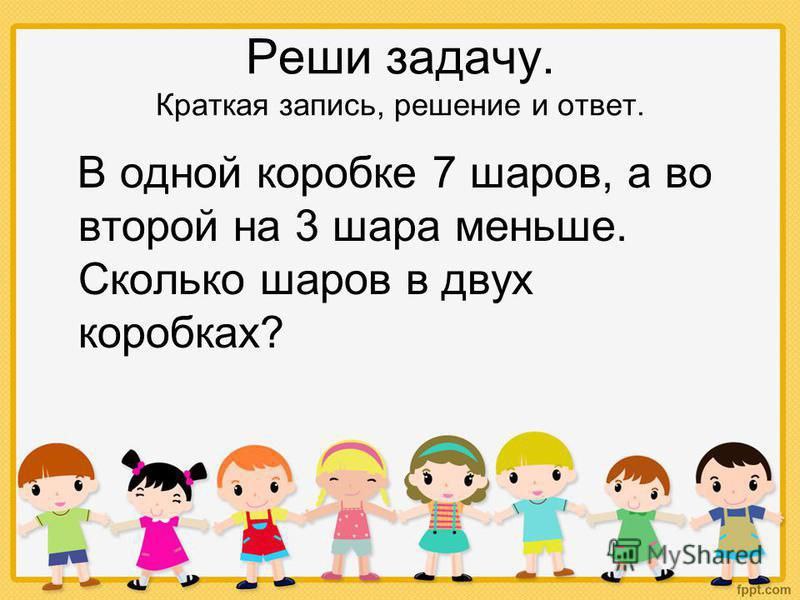 Реши задачу.
Краткая запись, решение и ответ.

В одной коробке 7 шаров, а во второй на 3 шара меньше. Сколько шаров в двух коробках?

MyShared
fppt.com